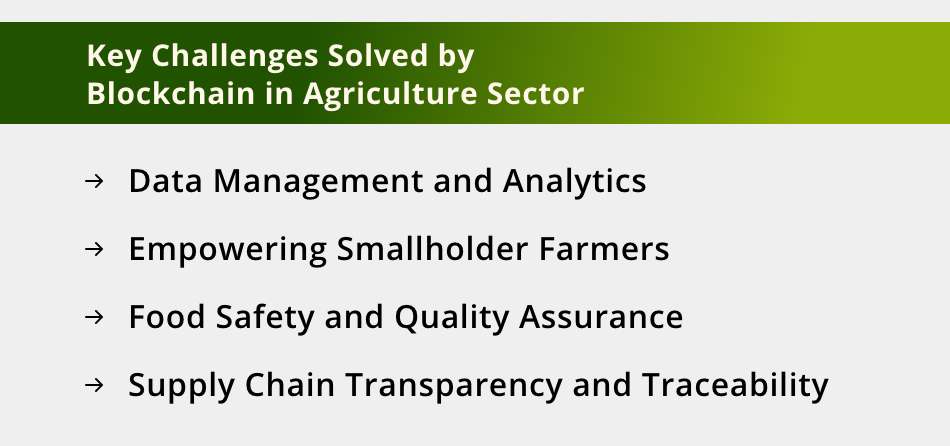 Key Challenges Solved by Blockchain in Agriculture Sector

→ Data Management and Analytics

→ Empowering Smallholder Farmers

→ Food Safety and Quality Assurance

→ Supply Chain Transparency and Traceability